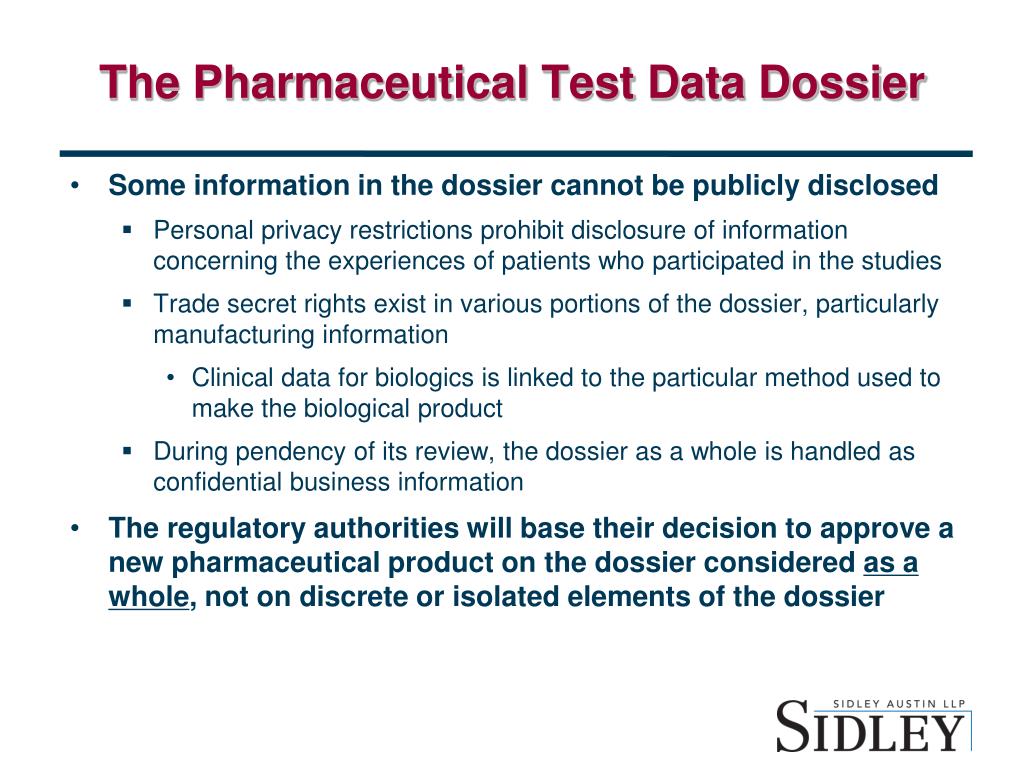 The Pharmaceutical Test Data Dossier

• Some information in the dossier cannot be publicly disclosed

▪ Personal privacy restrictions prohibit disclosure of information concerning the experiences of patients who participated in the studies

▪ Trade secret rights exist in various portions of the dossier, particularly manufacturing information

• Clinical data for biologics is linked to the particular method used to make the biological product

▪ During pendency of its review, the dossier as a whole is handled as confidential business information

• The regulatory authorities will base their decision to approve a new pharmaceutical product on the dossier considered as a whole, not on discrete or isolated elements of the dossier

SIDLEY AUSTIN LLP
SIDLEY